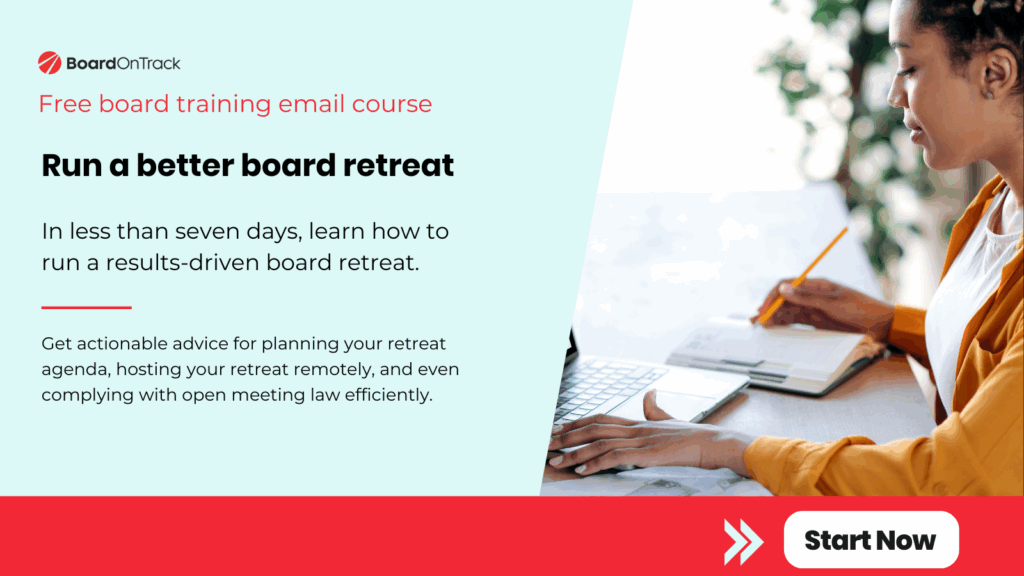 BoardOnTrack

Free board training email course

Run a better board retreat

In less than seven days, learn how to run a results-driven board retreat.

Get actionable advice for planning your retreat agenda, hosting your retreat remotely, and even complying with open meeting law efficiently.

Start Now